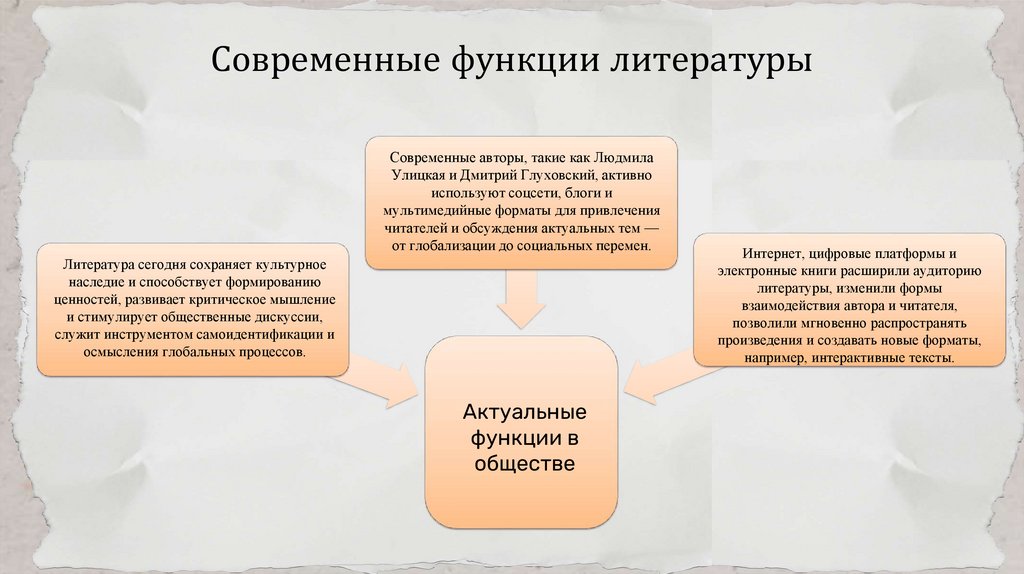 Современные функции литературы

Литература сегодня сохраняет культурное наследие и способствует формированию ценностей, развивает критическое мышление и стимулирует общественные дискуссии, служит инструментом самоидентификации и осмысления глобальных процессов.

Современные авторы, такие как Людмила Улицкая и Дмитрий Глуховский, активно используют соцсети, блоги и мультимедийные форматы для привлечения читателей и обсуждения актуальных тем — от глобализации до социальных перемен.

Интернет, цифровые платформы и электронные книги расширили аудиторию литературы, изменили формы взаимодействия автора и читателя, позволили мгновенно распространять произведения и создавать новые форматы, например, интерактивные тексты.

Актуальные функции в обществе